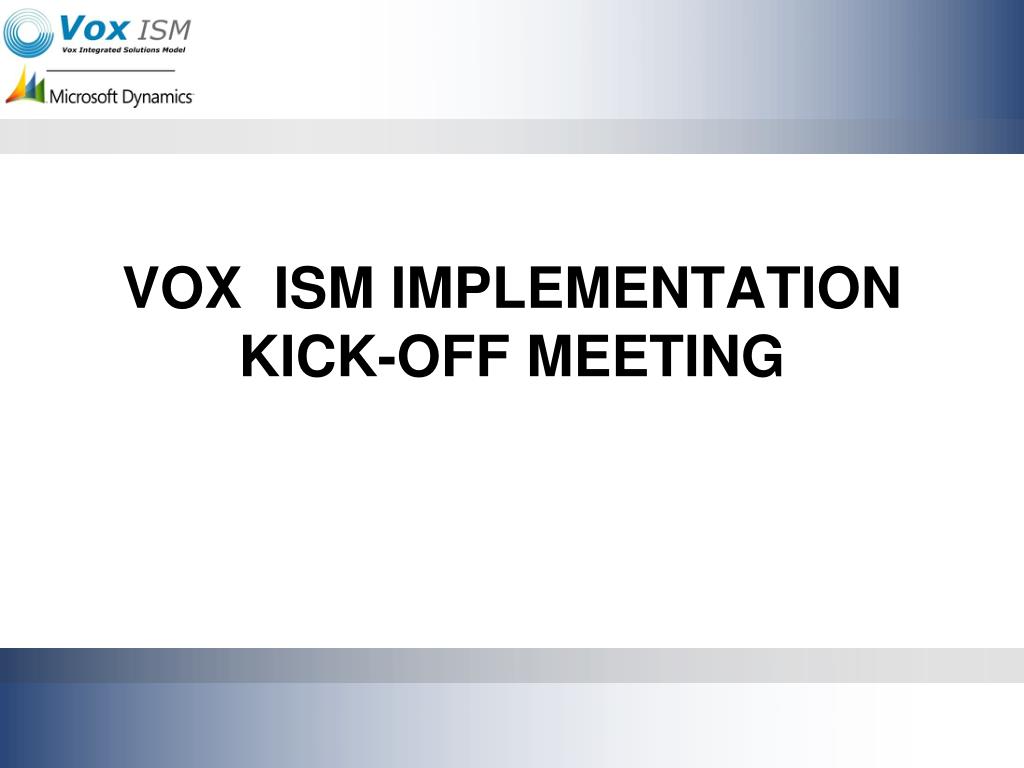 Vox ISM
Vox Integrated Solutions Model

Microsoft Dynamics

VOX ISM IMPLEMENTATION KICK-OFF MEETING